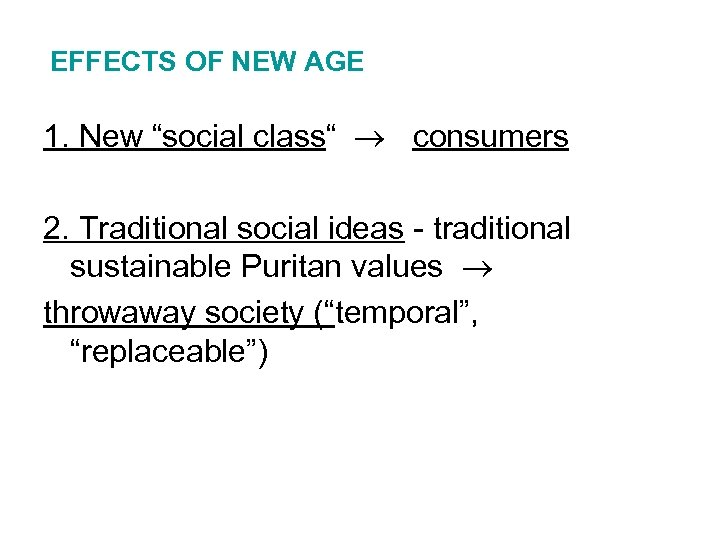 EFFECTS OF NEW AGE

1. New “social class“ $\rightarrow$ consumers

2. Traditional social ideas - traditional sustainable Puritan values $\rightarrow$

throwaway society (“temporal”, “replaceable”)